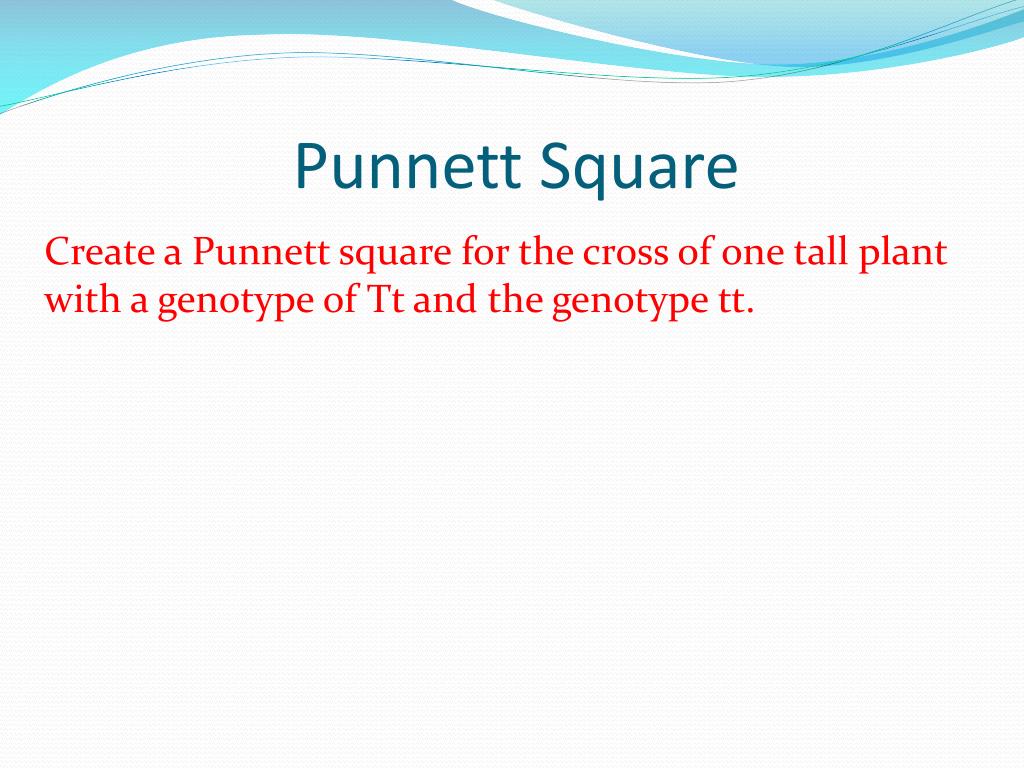 Punnett Square

Create a Punnett square for the cross of one tall plant with a genotype of Tt and the genotype tt.